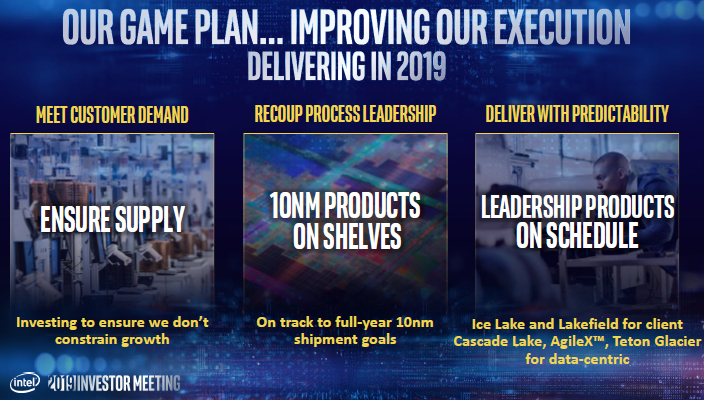 OUR GAME PLAN... IMPROVING OUR EXECUTION
DELIVERING IN 2019

MEET CUSTOMER DEMAND

ENSURE SUPPLY

Investing to ensure we don't constrain growth

RECOUP PROCESS LEADERSHIP

10NM PRODUCTS ON SHELVES

On track to full-year 10nm shipment goals

DELIVER WITH PREDICTABILITY

LEADERSHIP PRODUCTS ON SCHEDULE

Ice Lake and Lakefield for client
Cascade Lake, AgileX™, Teton Glacier for data-centric

intel 2019 INVESTOR MEETING